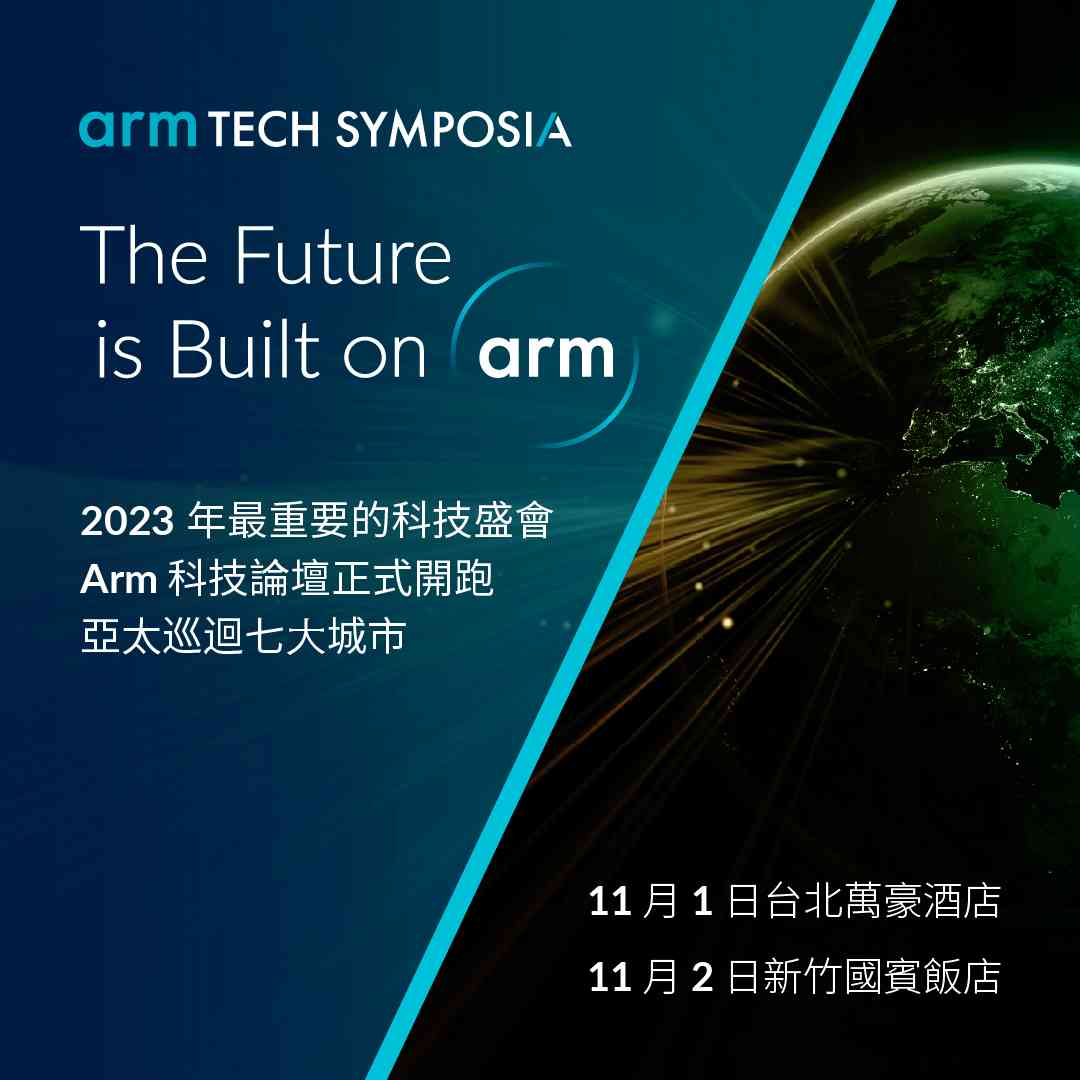 arm TECH SYMPOSIA

The Future is Built on arm

2023 年最重要的科技盛會
Arm 科技論壇正式開跑
亞太巡迴七大城市

11 月 1 日台北萬豪酒店
11 月 2 日新竹國賓飯店